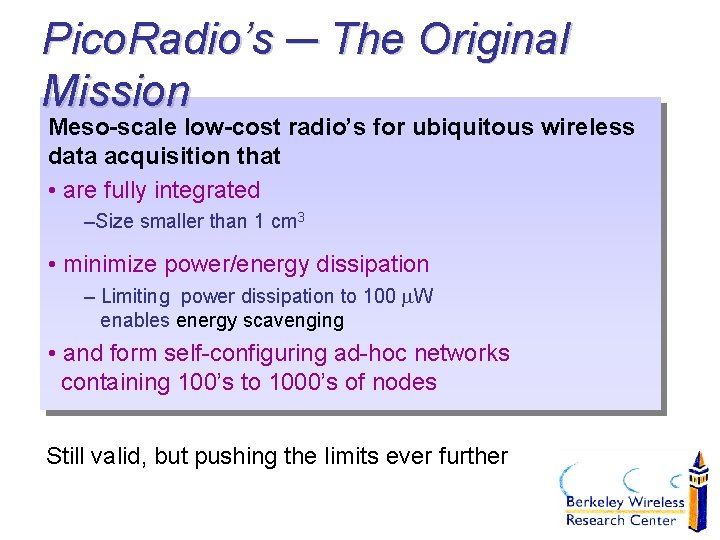 PicoRadio's — The Original Mission

Meso-scale low-cost radio's for ubiquitous wireless data acquisition that

• are fully integrated

–Size smaller than 1 $cm^3$

• minimize power/energy dissipation

– Limiting power dissipation to 100 $\mu$W enables energy scavenging

• and form self-configuring ad-hoc networks containing 100's to 1000's of nodes

Still valid, but pushing the limits ever further

Berkeley Wireless Research Center